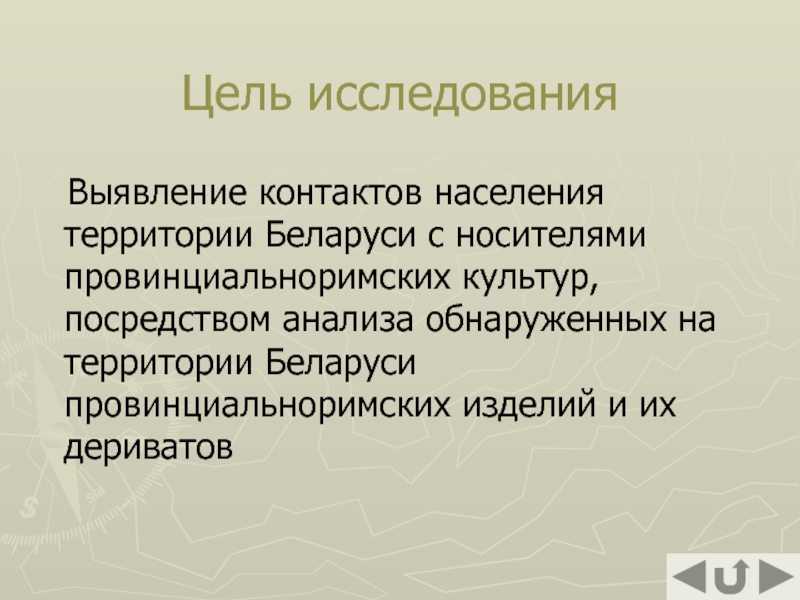 Цель исследования

Выявление контактов населения территории Беларуси с носителями провинциальноримских культур, посредством анализа обнаруженных на территории Беларуси провинциальноримских изделий и их дериватов